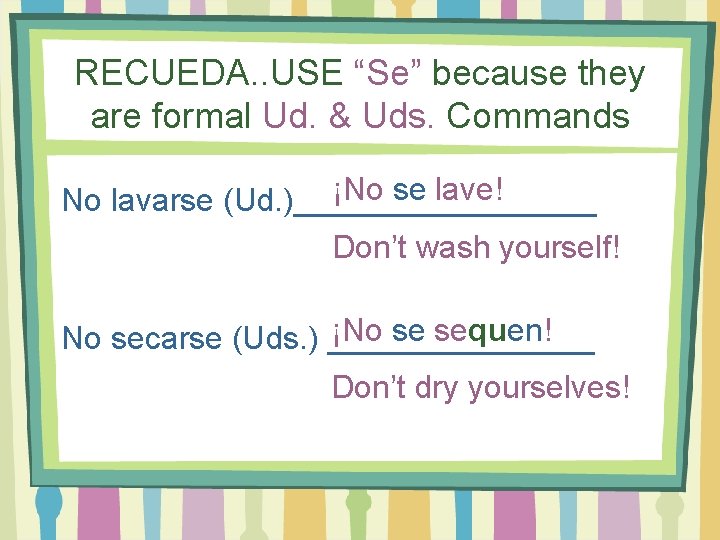 RECUEDA..USE “Se” because they are formal Ud. & Uds. Commands

No lavarse (Ud.) ¡No se lave!

Don’t wash yourself!

No secarse (Uds.) ¡No se sequen!

Don’t dry yourselves!